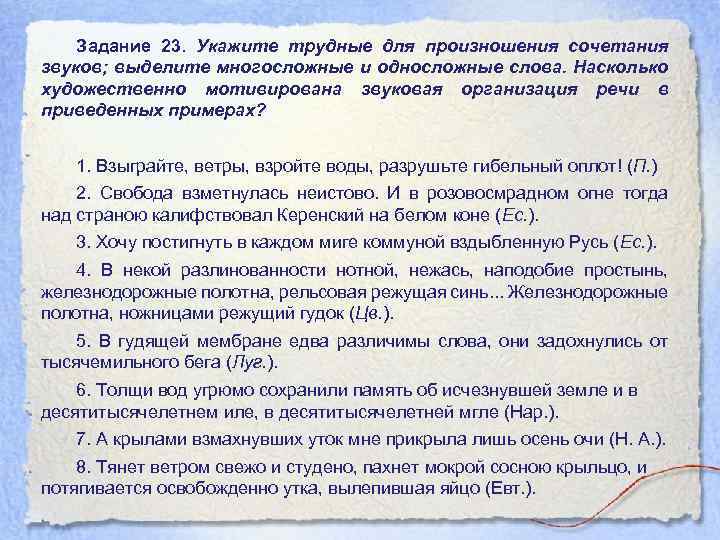 Задание 23. Укажите трудные для произношения сочетания звуков; выделите многосложные и односложные слова. Насколько художественно мотивирована звуковая организация речи в приведенных примерах?

1. Взыграйте, ветры, взройте воды, разрушьте гибельный оплот! (П.)

2. Свобода взметнулась неистово. И в розовосмрадном огне тогда над страною калифствовал Керенский на белом коне (Ес.).

3. Хочу постигнуть в каждом миге коммуной вздыбленную Русь (Ес.).

4. В некой разлинованности нотной, нежась, наподобие простынь, железнодорожные полотна, рельсовая режущая синь... Железнодорожные полотна, ножницами режущий гудок (Цв.).

5. В гудящей мембране едва различимы слова, они задохнулись от тысячемильного бега (Луг.).

6. Толщи вод угрюмо сохранили память об исчезнувшей земле и в десятитысячелетнем иле, в десятитысячелетней мгле (Нар.).

7. А крылами взмахнувших уток мне прикрыла лишь осень очи (Н. А.).

8. Тянет ветром свежо и студено, пахнет мокрой сосною крыльцо, и потягивается освобожденно утка, вылепившая яйцо (Евт.).